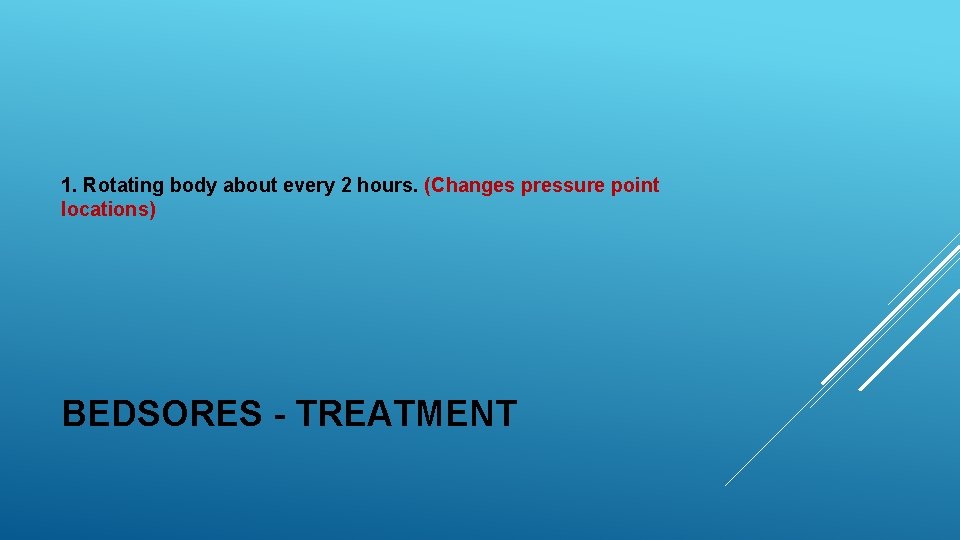 1. Rotating body about every 2 hours. (Changes pressure point locations)

BEDSORES - TREATMENT